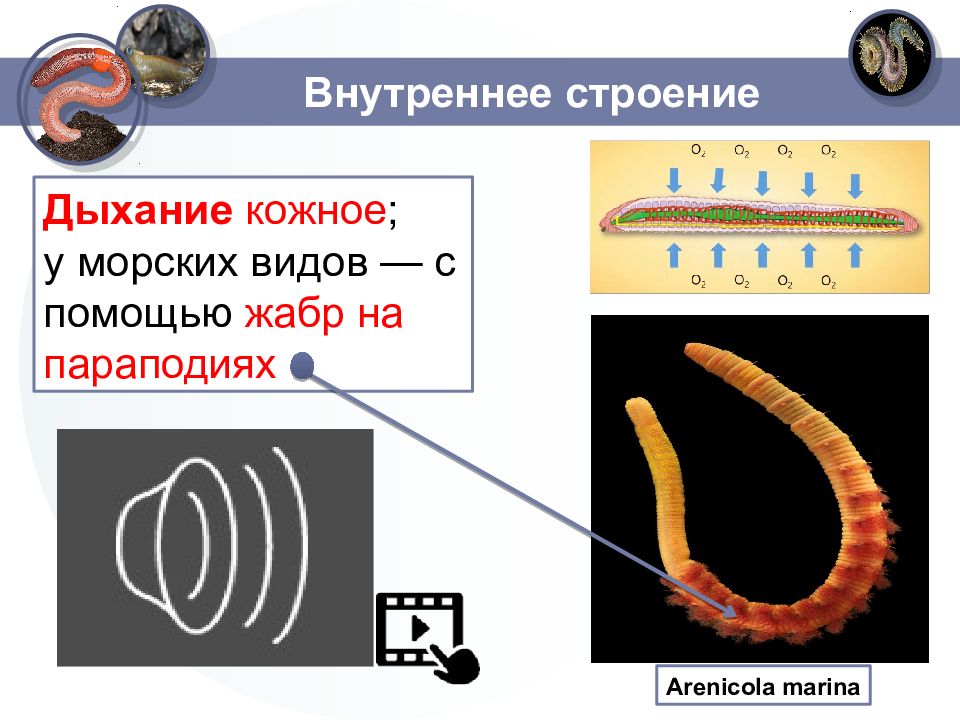 Внутреннее строение

Дыхание кожное;
у морских видов — с помощью жабр на параподиях

$O_2$ $O_2$ $O_2$ $O_2$

$O_2$ $O_2$ $O_2$ $O_2$

Arenicola marina